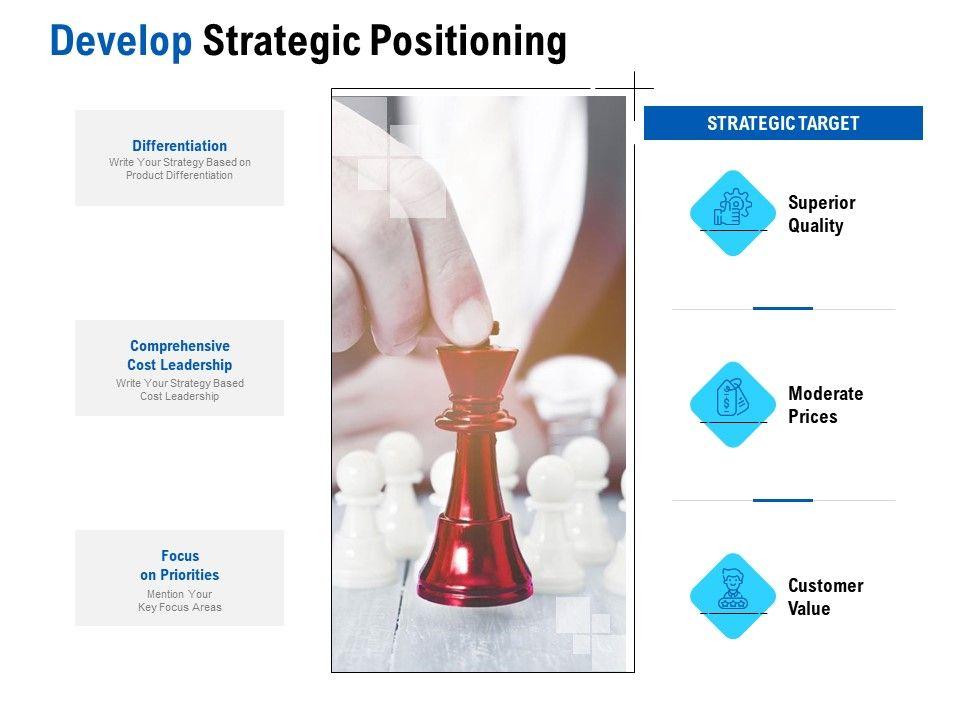 Develop Strategic Positioning

Differentiation
Write Your Strategy Based on Product Differentiation

Comprehensive Cost Leadership
Write Your Strategy Based Cost Leadership

Focus on Priorities
Mention Your Key Focus Areas

STRATEGIC TARGET

Superior Quality

Moderate Prices

Customer Value